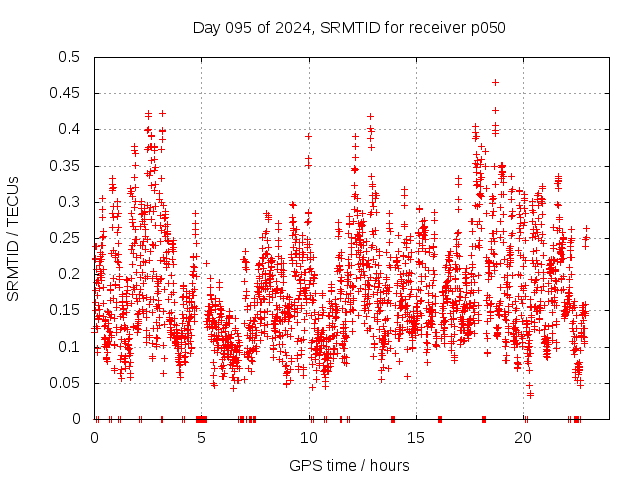 Day 095 of 2024, SRMTID for receiver p050

SRMTID / TECUs

0.5
0.45
0.4
0.35
0.3
0.25
0.2
0.15
0.1
0.05
0

0
5
10
15
20

GPS time / hours